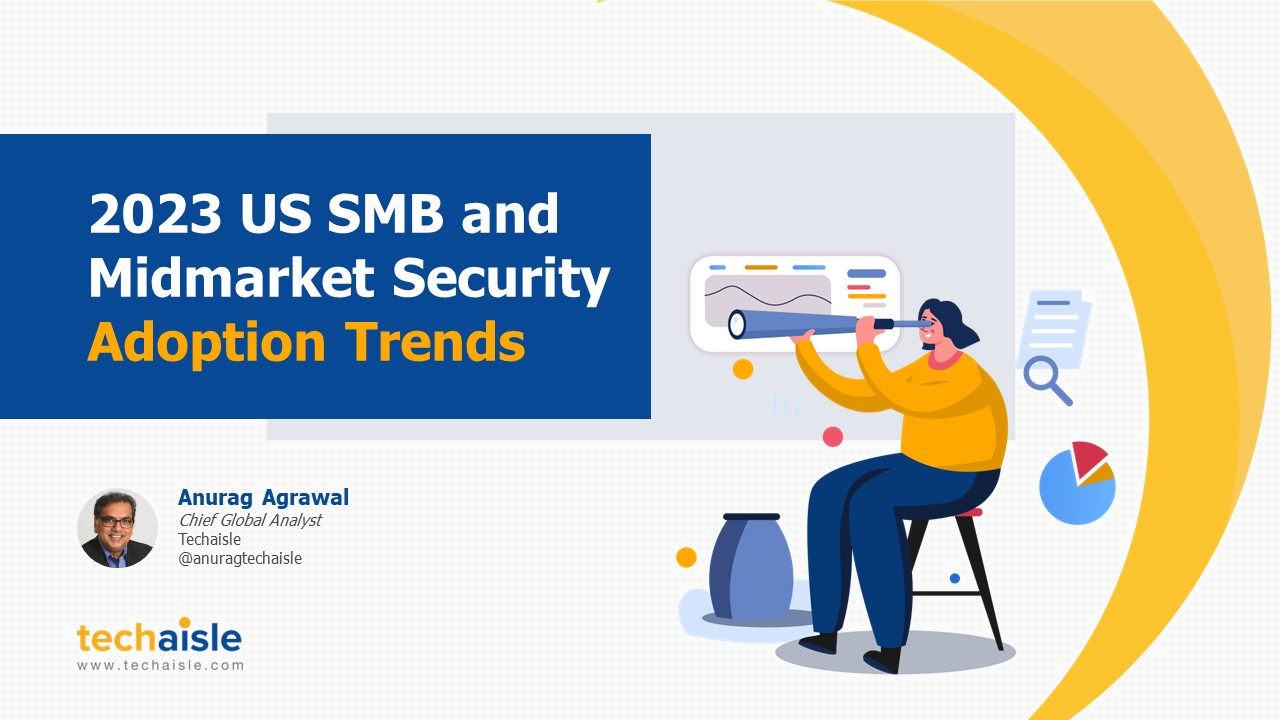 2023 US SMB and Midmarket Security Adoption Trends

Anurag Agrawal
Chief Global Analyst
Techaisle
@anuragtechaisle

techaisle
www.techaisle.com